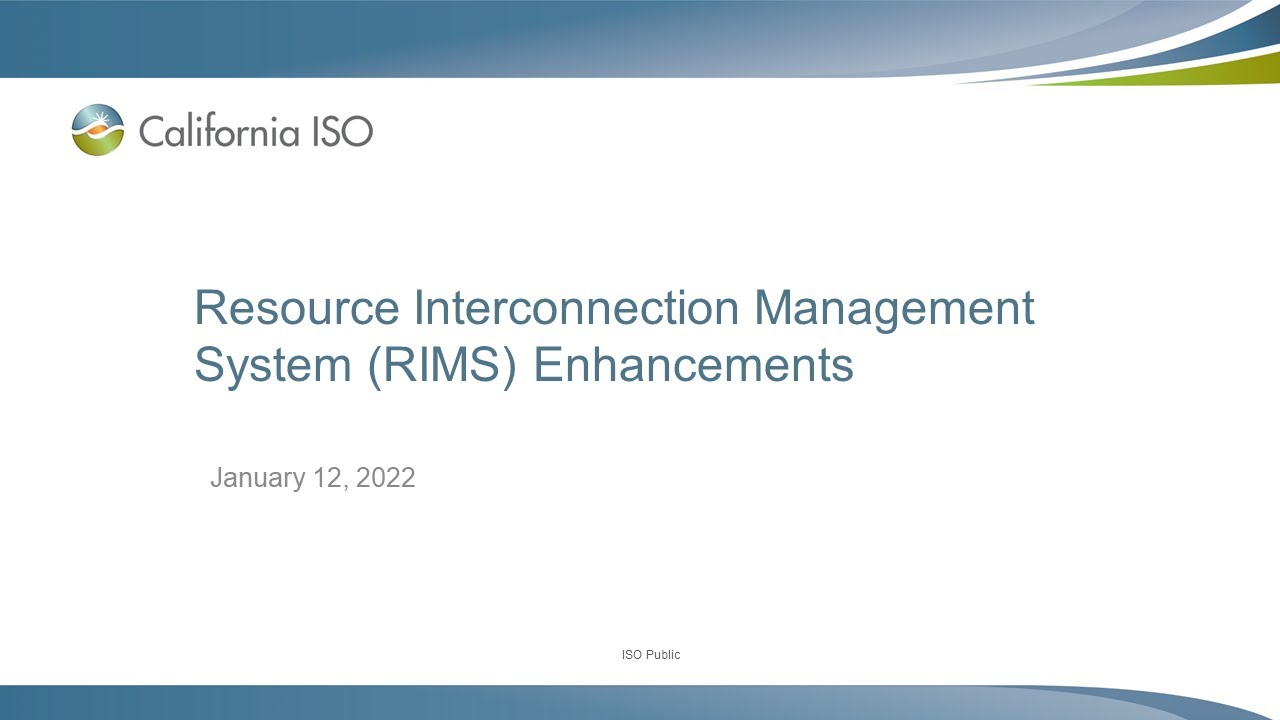 California ISO

Resource Interconnection Management System (RIMS) Enhancements

January 12, 2022

ISO Public